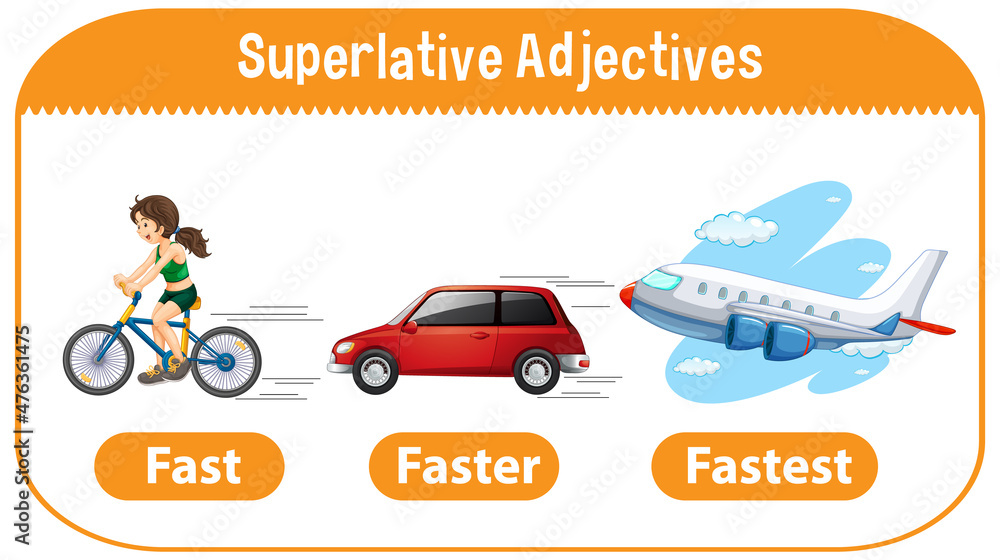 Superlative Adjectives

Fast

Faster

Fastest

Adobe Stock | #476361475